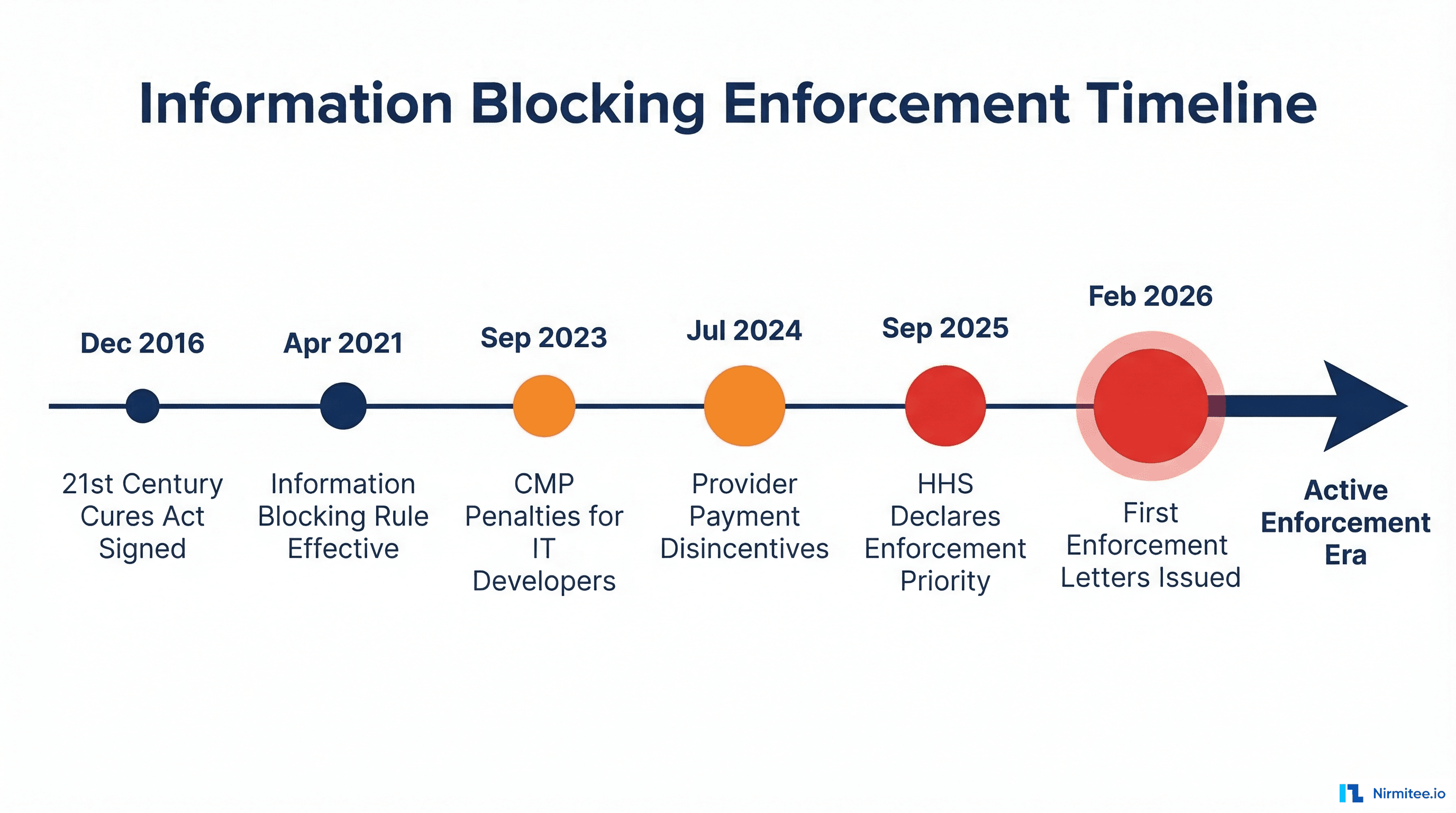 Information Blocking Enforcement Timeline

Dec 2016

21st Century Cures Act Signed

Apr 2021

Information Blocking Rule Effective

Sep 2023

CMP Penalties for IT Developers

Jul 2024

Provider Payment Disincentives

Sep 2025

HHS Declares Enforcement Priority

Feb 2026

First Enforcement Letters Issued

Active Enforcement Era

Nirmitee.io